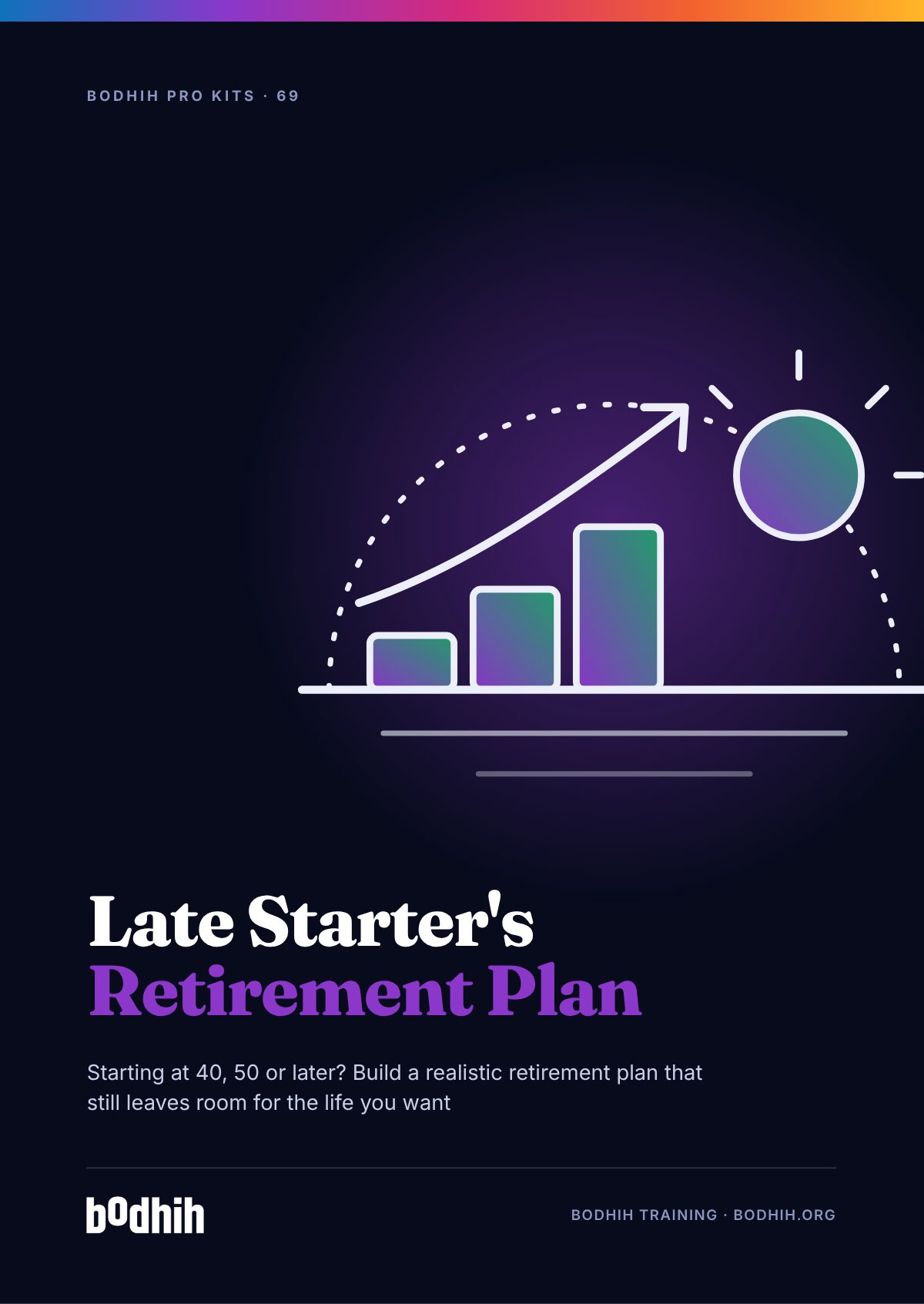 BODHIH PRO KITS · 69

Late Starter's
Retirement Plan

Starting at 40, 50 or later? Build a realistic retirement plan that still leaves room for the life you want

bodhih

BODHIH TRAINING · BODHIH.ORG